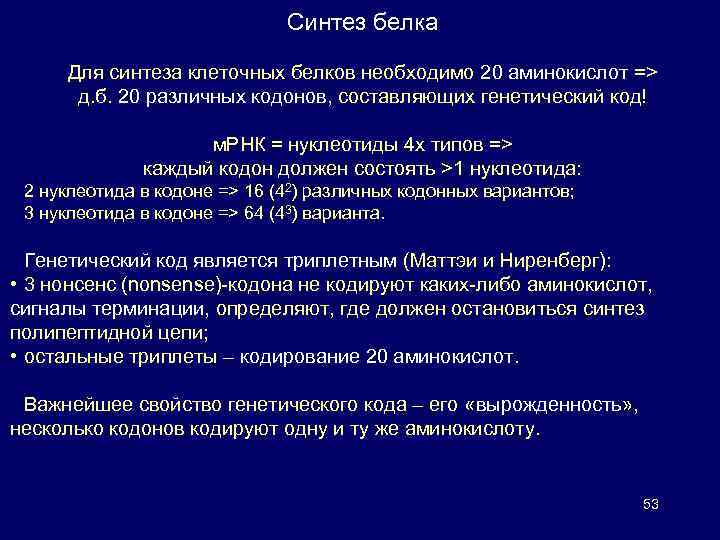 Синтез белка

Для синтеза клеточных белков необходимо 20 аминокислот => д.б. 20 различных кодонов, составляющих генетический код!

мРНК = нуклеотиды 4х типов => каждый кодон должен состоять >1 нуклеотида:
2 нуклеотида в кодоне => 16 ($4^2$) различных кодонных вариантов;
3 нуклеотида в кодоне => 64 ($4^3$) варианта.

Генетический код является триплетным (Маттэи и Ниренберг):
• 3 нонсенс (nonsense)-кодона не кодируют каких-либо аминокислот, сигналы терминации, определяют, где должен остановиться синтез полипептидной цепи;
• остальные триплеты – кодирование 20 аминокислот.

Важнейшее свойство генетического кода – его «вырожденность», несколько кодонов кодируют одну и ту же аминокислоту.

53